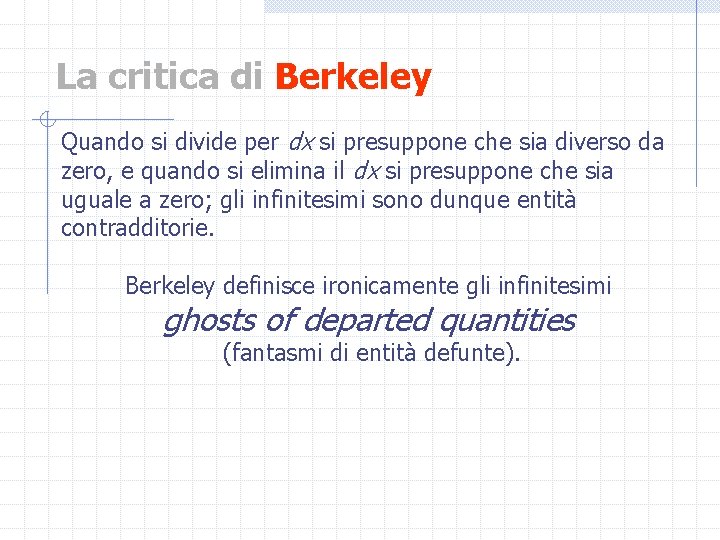 La critica di Berkeley

Quando si divide per $dx$ si presuppone che sia diverso da zero, e quando si elimina il $dx$ si presuppone che sia uguale a zero; gli infinitesimi sono dunque entità contradditorie.

Berkeley definisce ironicamente gli infinitesimi
ghosts of departed quantities
(fantasmi di entità defunte).